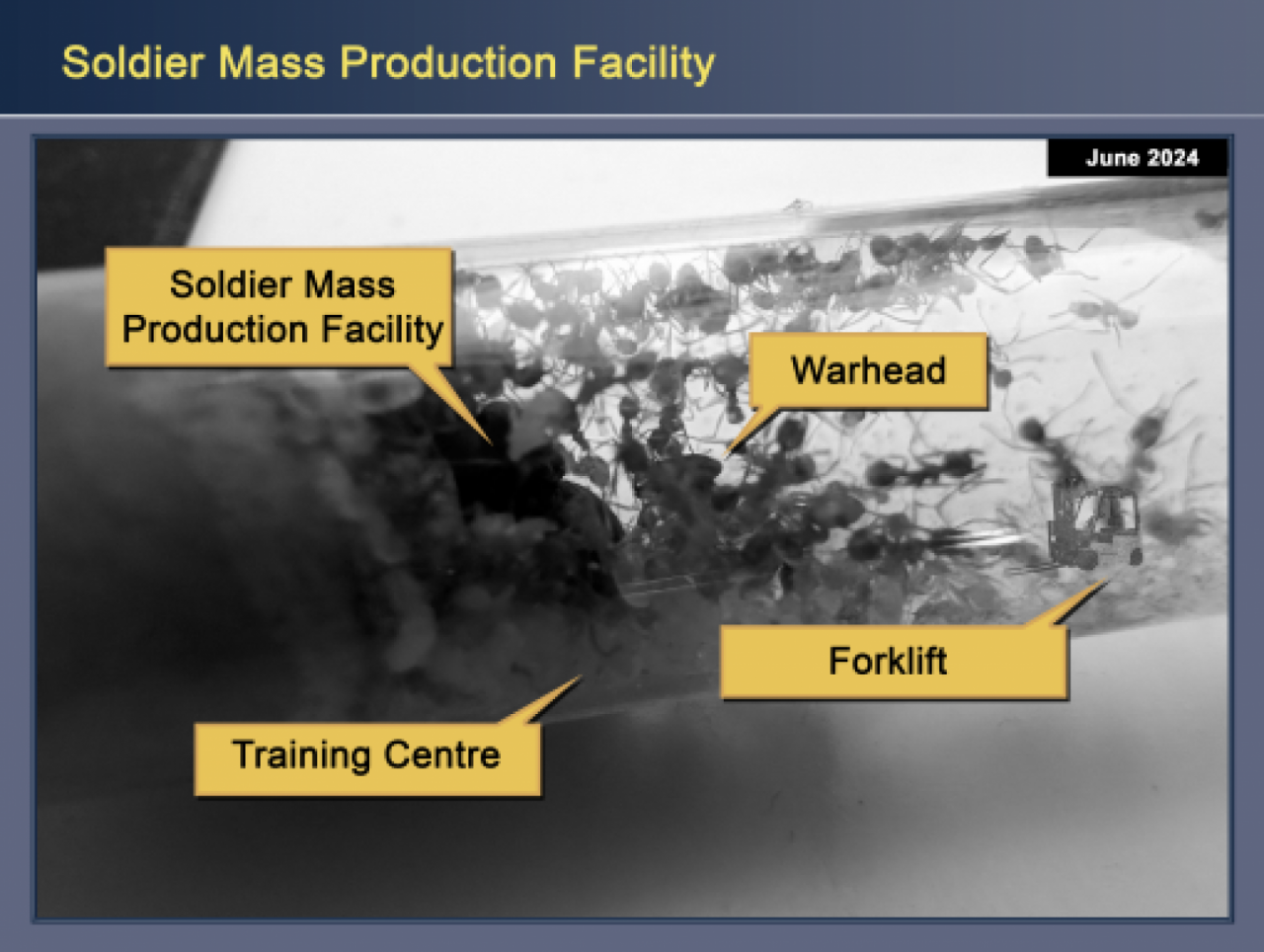 Soldier Mass Production Facility

June 2024

Soldier Mass Production Facility

Warhead

Forklift

Training Centre